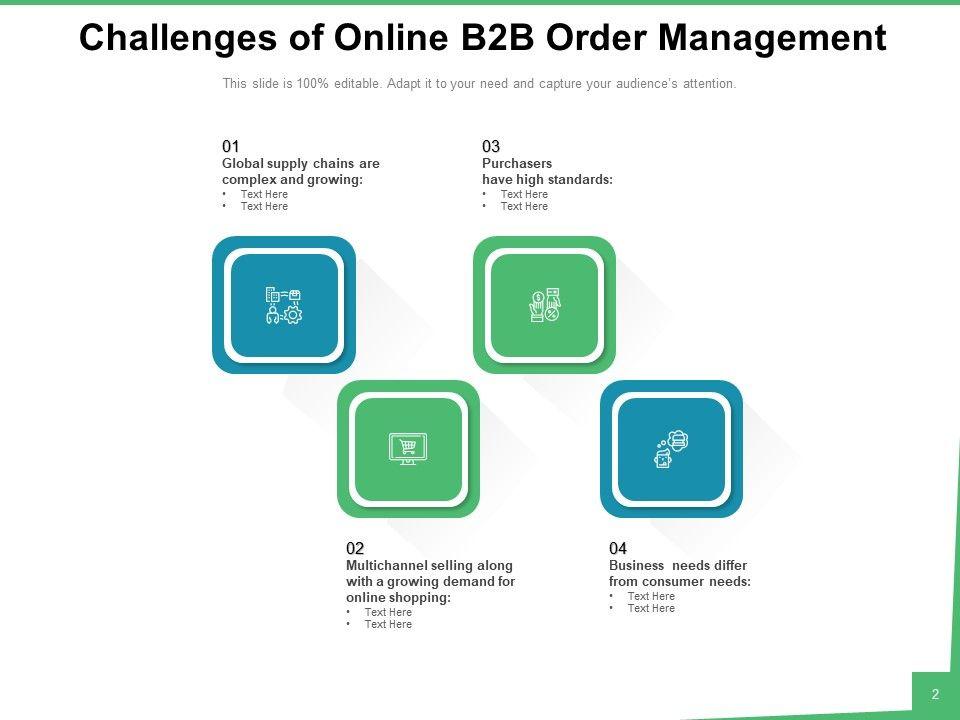 Challenges of Online B2B Order Management

This slide is 100% editable. Adapt it to your need and capture your audience's attention.

01
Global supply chains are complex and growing:
• Text Here
• Text Here

03
Purchasers have high standards:
• Text Here
• Text Here

02
Multichannel selling along with a growing demand for online shopping:
• Text Here
• Text Here

04
Business needs differ from consumer needs:
• Text Here
• Text Here

2